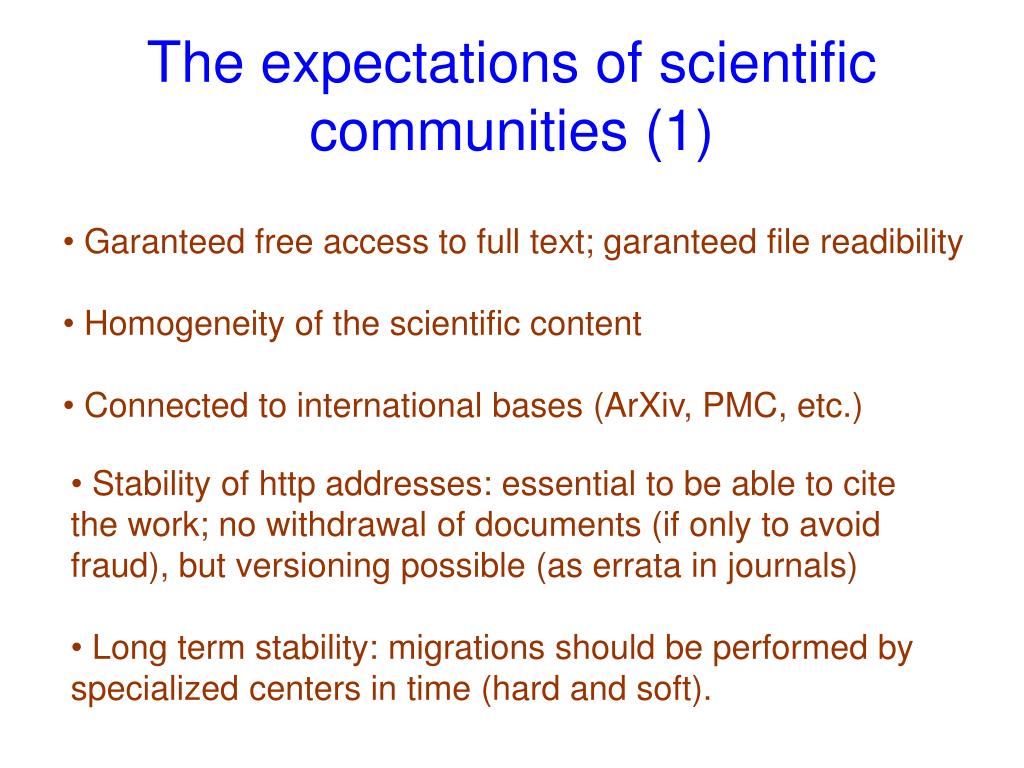 The expectations of scientific communities (1)

• Garanteed free access to full text; garanteed file readibility

• Homogeneity of the scientific content

• Connected to international bases (ArXiv, PMC, etc.)

• Stability of http addresses: essential to be able to cite the work; no withdrawal of documents (if only to avoid fraud), but versioning possible (as errata in journals)

• Long term stability: migrations should be performed by specialized centers in time (hard and soft).